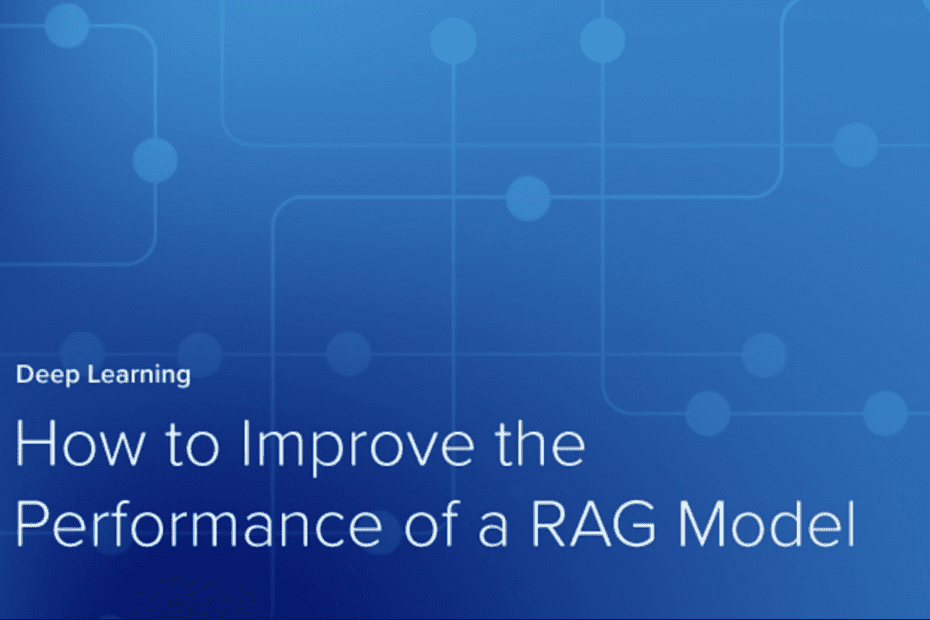 Deep Learning

How to Improve the Performance of a RAG Model